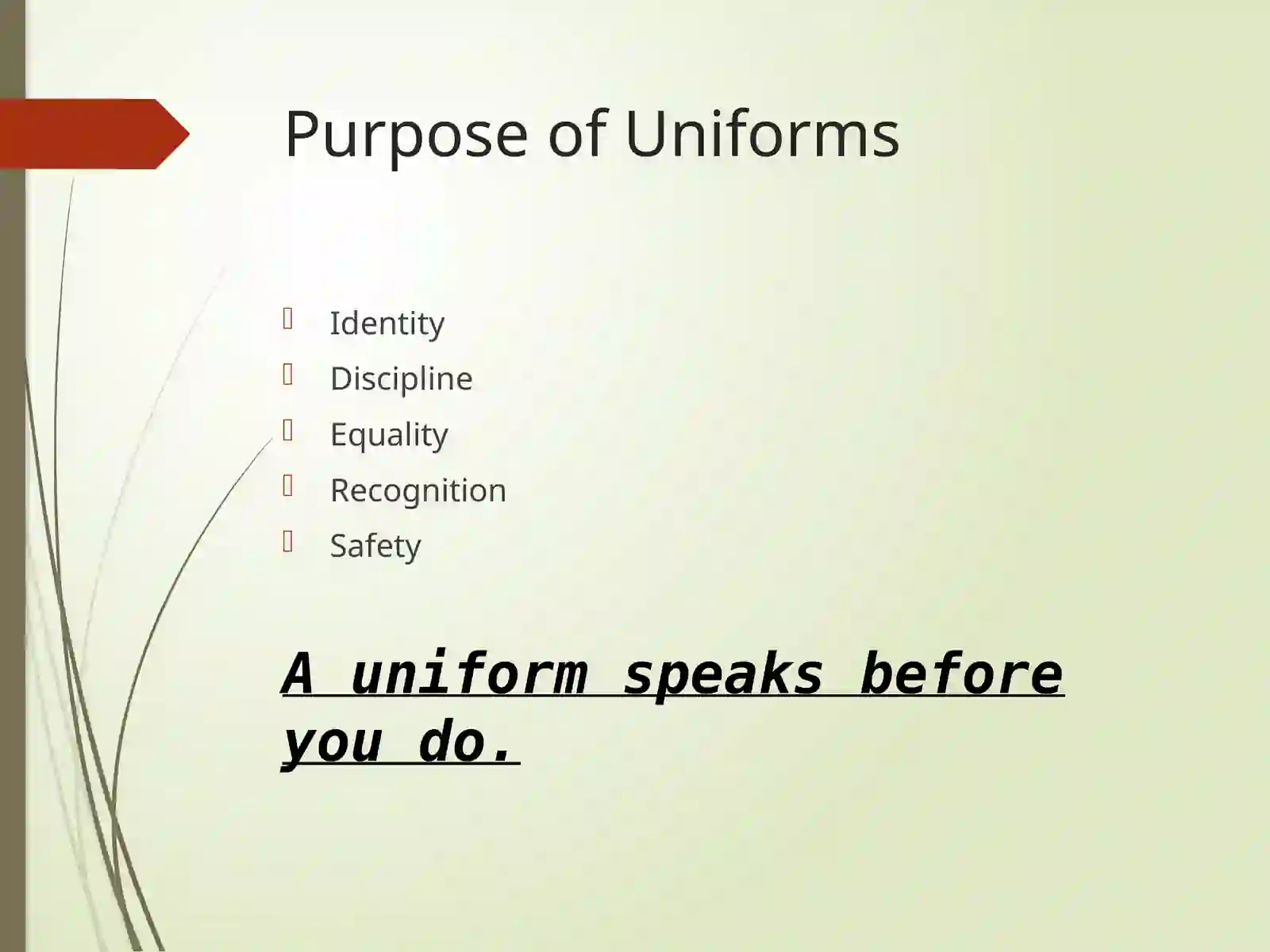 Purpose of Uniforms

Identity
Discipline
Equality
Recognition
Safety

A uniform speaks before you do.